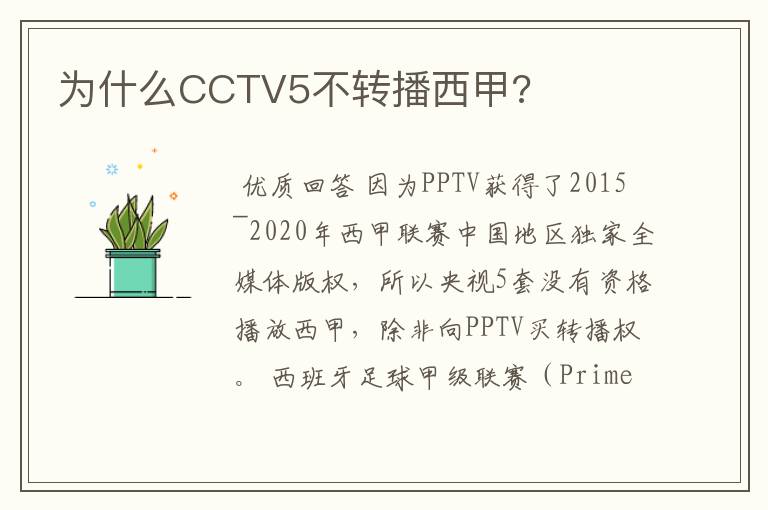 为什么CCTV5不转播西甲？

优质回答 因为PPTV获得了2015—2020年西甲联赛中国地区独家全媒体版权，所以央视5套没有资格播放西甲，除非向PPTV买转播权。 西班牙足球甲级联赛（Prime